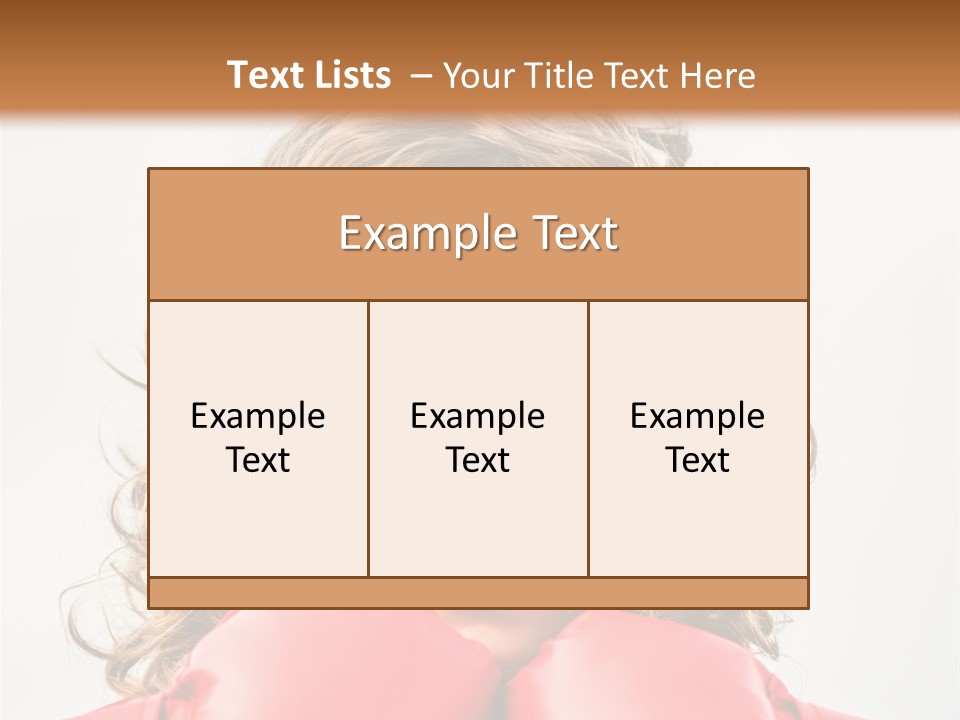 Text Lists – Your Title Text Here

Example Text

Example Text

Example Text

Example Text